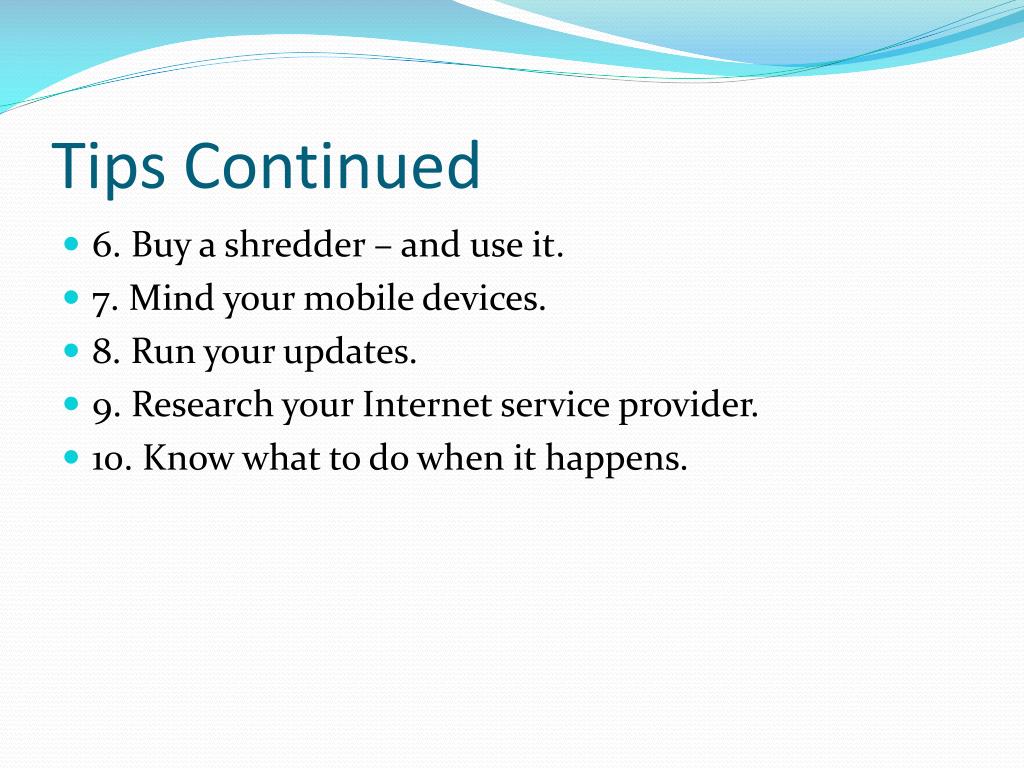 Tips Continued

- 6. Buy a shredder – and use it.
- 7. Mind your mobile devices.
- 8. Run your updates.
- 9. Research your Internet service provider.
- 10. Know what to do when it happens.